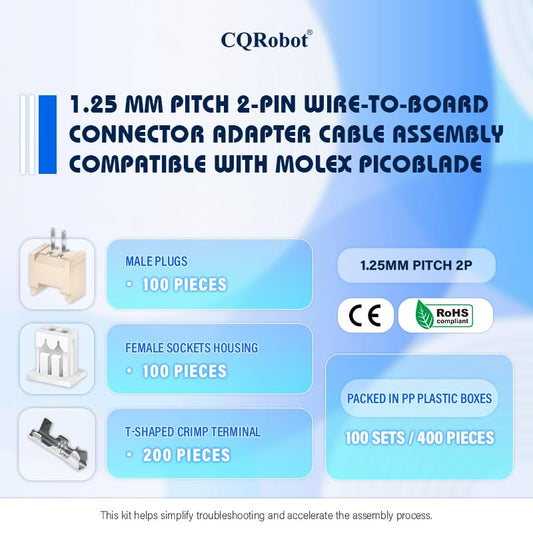 CQRobot®

1.25 MM PITCH 2-PIN WIRE-TO-BOARD CONNECTOR ADAPTER CABLE ASSEMBLY COMPATIBLE WITH MOLEX PICOBLADE

MALE PLUGS
• 100 PIECES

FEMALE SOCKETS HOUSING
• 100 PIECES

T-SHAPED CRIMP TERMINAL
• 200 PIECES

1.25MM PITCH 2P

CE

RoHS compliant

PACKED IN PP PLASTIC BOXES

100 SETS / 400 PIECES

This kit helps simplify troubleshooting and accelerate the assembly process.